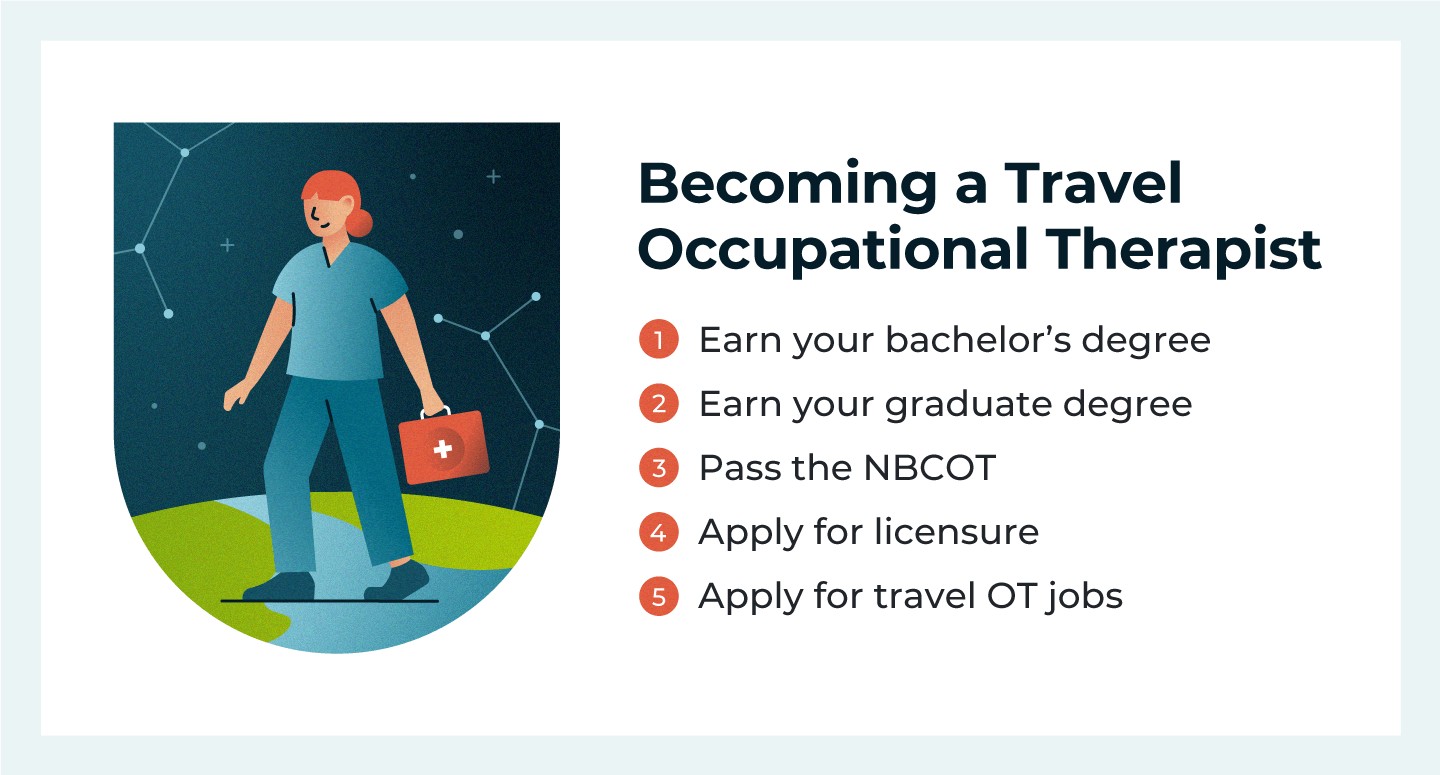 Becoming a Travel Occupational Therapist

1 Earn your bachelor’s degree

2 Earn your graduate degree

3 Pass the NBCOT

4 Apply for licensure

5 Apply for travel OT jobs